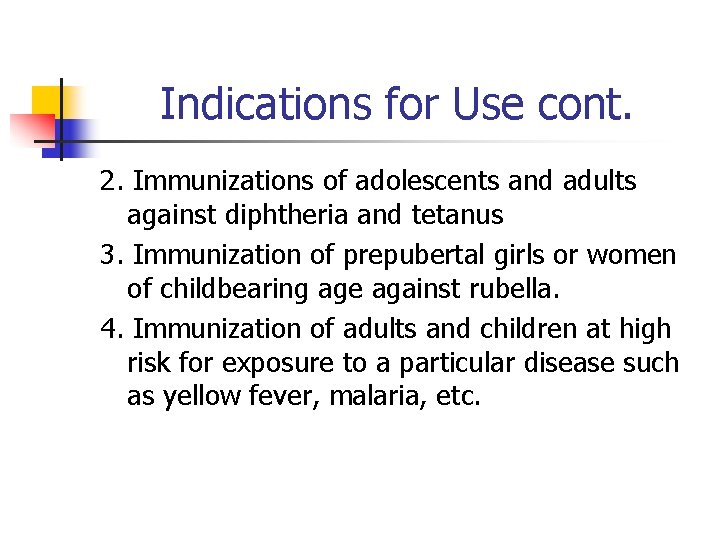 Indications for Use cont.

2. Immunizations of adolescents and adults against diphtheria and tetanus

3. Immunization of prepubertal girls or women of childbearing age against rubella.

4. Immunization of adults and children at high risk for exposure to a particular disease such as yellow fever, malaria, etc.